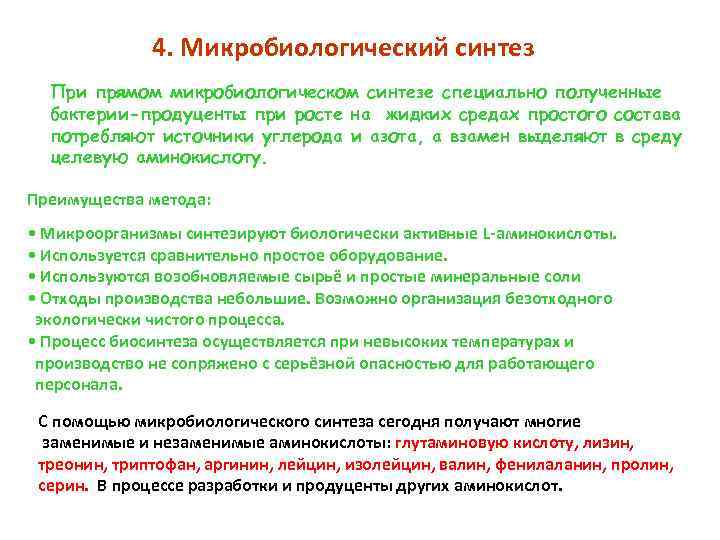 4. Микробиологический синтез

При прямом микробиологическом синтезе специально полученные бактерии-продуценты при росте на жидких средах простого состава потребляют источники углерода и азота, а взамен выделяют в среду целевую аминокислоту.

Преимущества метода:

• Микроорганизмы синтезируют биологически активные L-аминокислоты.
• Используется сравнительно простое оборудование.
• Используются возобновляемые сырьё и простые минеральные соли
• Отходы производства небольшие. Возможно организация безотходного экологически чистого процесса.
• Процесс биосинтеза осуществляется при невысоких температурах и производство не сопряжено с серьёзной опасностью для работающего персонала.

С помощью микробиологического синтеза сегодня получают многие заменимые и незаменимые аминокислоты: глутаминовую кислоту, лизин, треонин, триптофан, аргинин, лейцин, изолейцин, валин, фенилаланин, пролин, серин. В процессе разработки и продуценты других аминокислот.